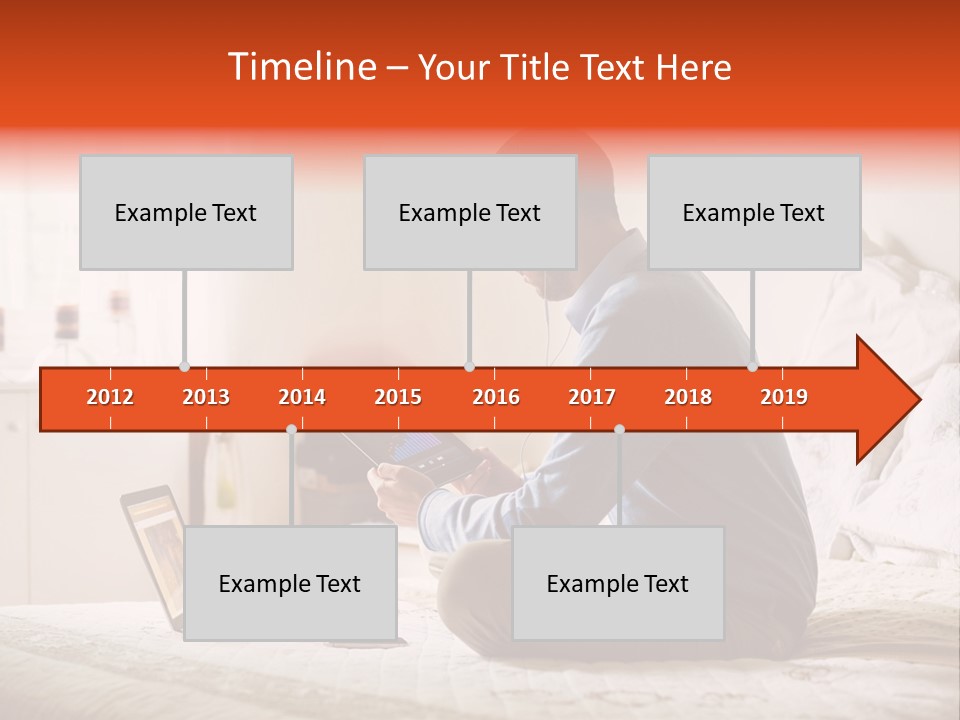 Timeline – Your Title Text Here

Example Text

Example Text

Example Text

2012 2013 2014 2015 2016 2017 2018 2019

Example Text

Example Text